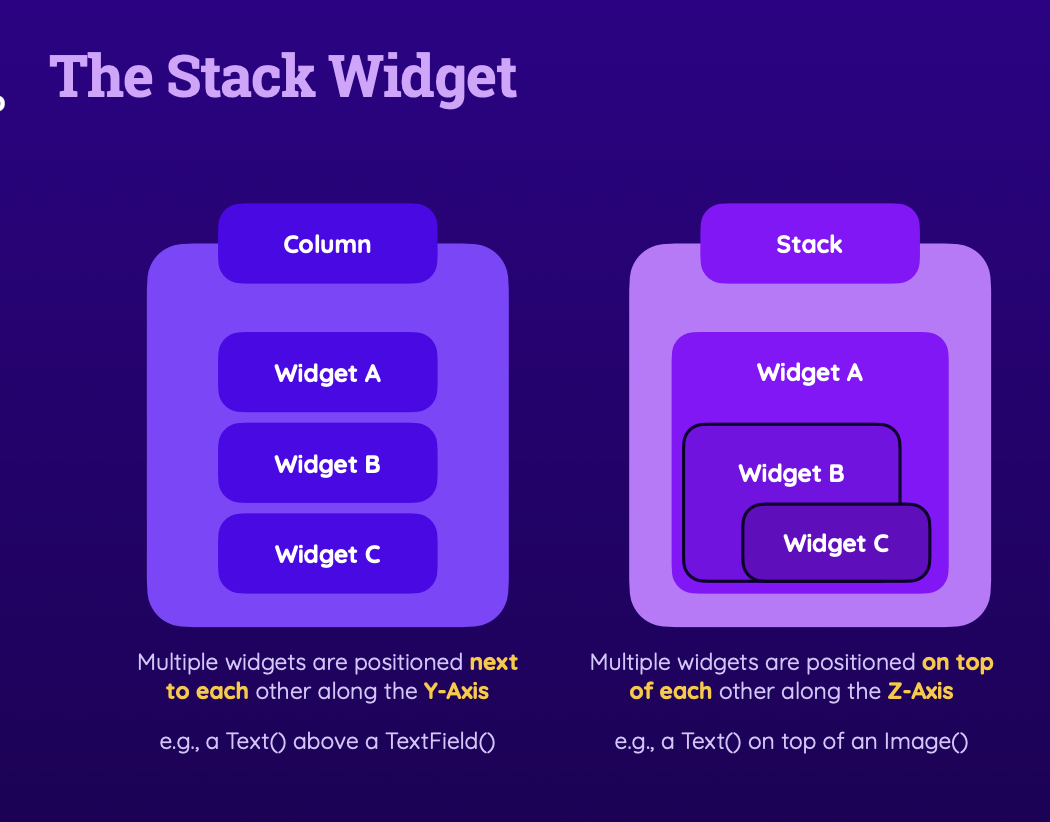 The Stack Widget

Column

Widget A

Widget B

Widget C

Multiple widgets are positioned next to each other along the Y-Axis

e.g., a Text() above a TextField()

Stack

Widget A

Widget B

Widget C

Multiple widgets are positioned on top of each other along the Z-Axis

e.g., a Text() on top of an Image()